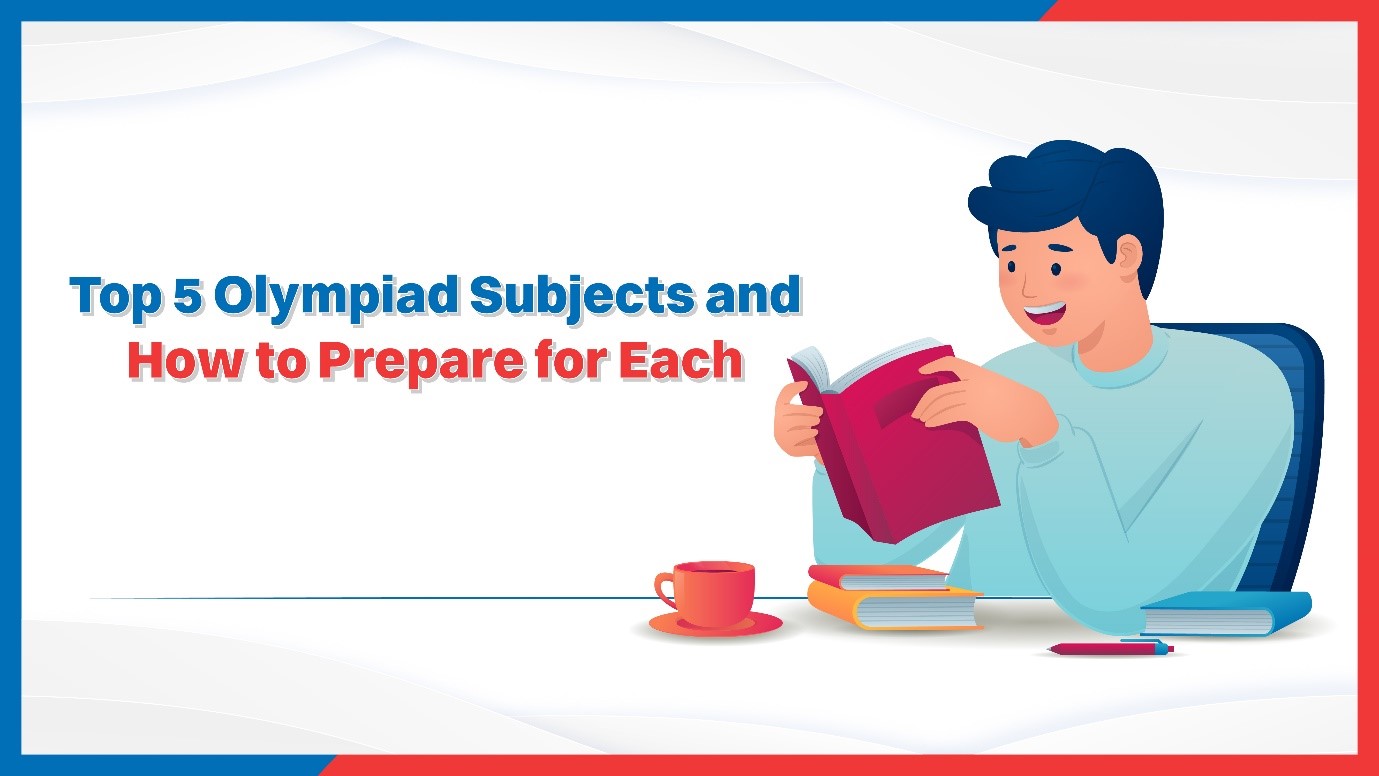 Top 5 Olympiad Subjects and How to Prepare for Each